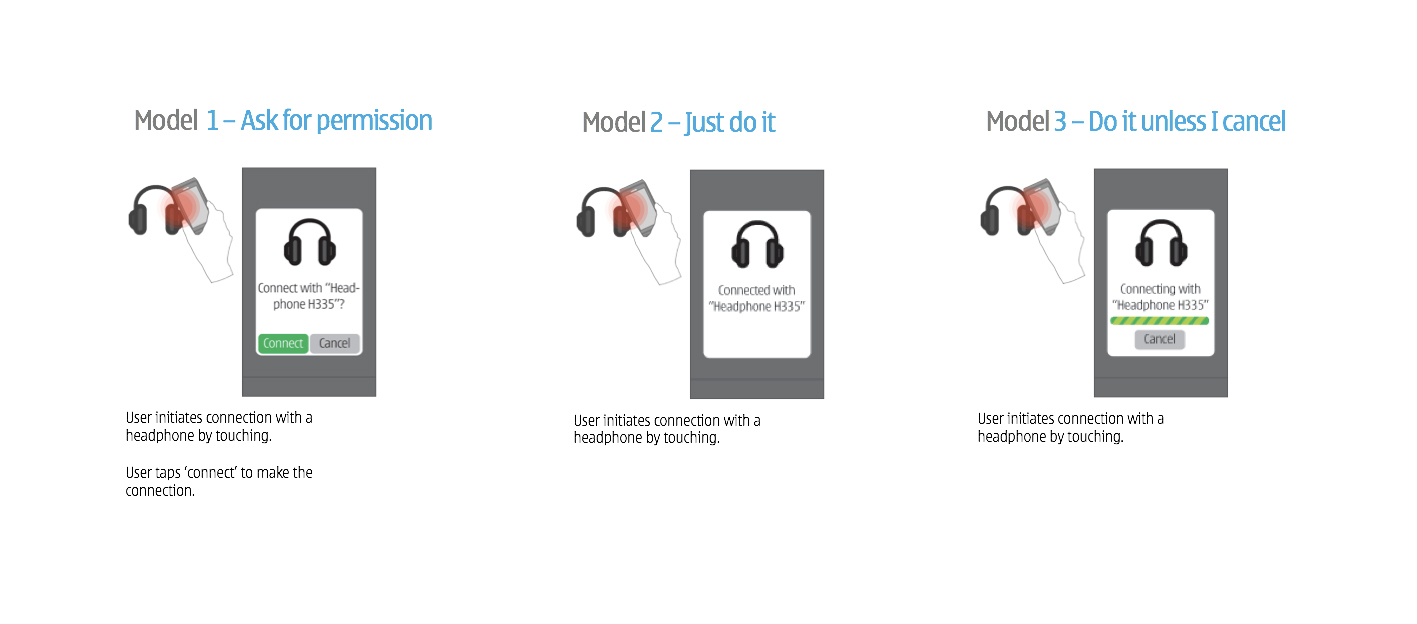 Model 1 – Ask for permission

Connect with "Headphone H335"?

Connect Cancel

User initiates connection with a headphone by touching.

User taps 'connect' to make the connection.

Model 2 – Just do it

Connected with "Headphone H335"

User initiates connection with a headphone by touching.

Model 3 – Do it unless I cancel

Connecting with "Headphone H335"

Cancel

User initiates connection with a headphone by touching.